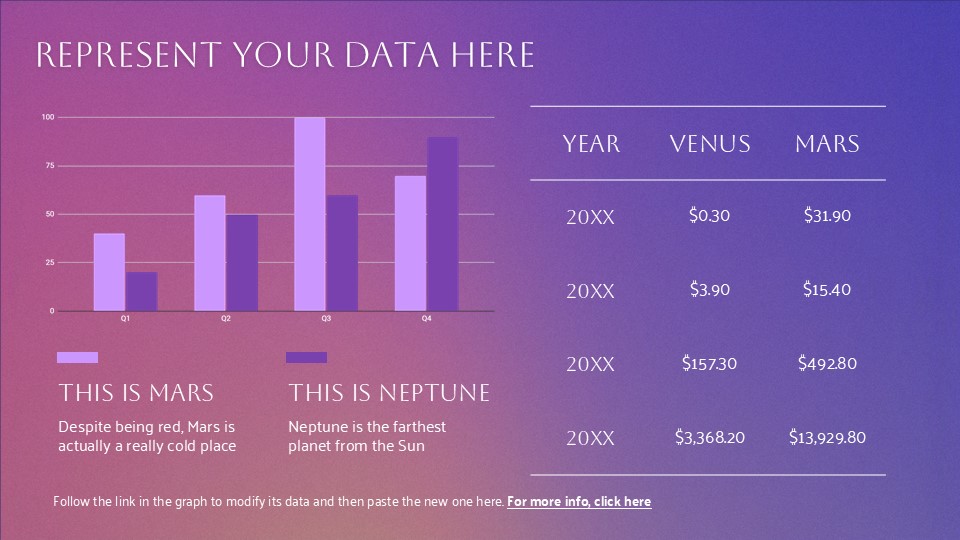 REPRESENT YOUR DATA HERE

100
75
50
25
0
Q1
Q2
Q3
Q4

THIS IS MARS

Despite being red, Mars is actually a really cold place

THIS IS NEPTUNE

Neptune is the farthest planet from the Sun

| YEAR | VENUS | MARS |
|---|---|---|
| 20XX | \$0.30 | \$31.90 |
| 20XX | \$3.90 | \$15.40 |
| 20XX | \$157.30 | \$492.80 |
| 20XX | \$3,368.20 | \$13,929.80 |

Follow the link in the graph to modify its data and then paste the new one here. For more info, click here